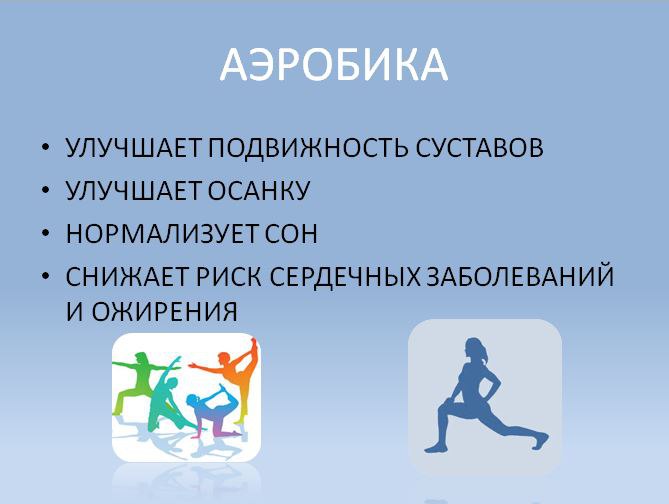 АЭРОБИКА

• УЛУЧШАЕТ ПОДВИЖНОСТЬ СУСТАВОВ
• УЛУЧШАЕТ ОСАНКУ
• НОРМАЛИЗУЕТ СОН
• СНИЖАЕТ РИСК СЕРДЕЧНЫХ ЗАБОЛЕВАНИЙ И ОЖИРЕНИЯ